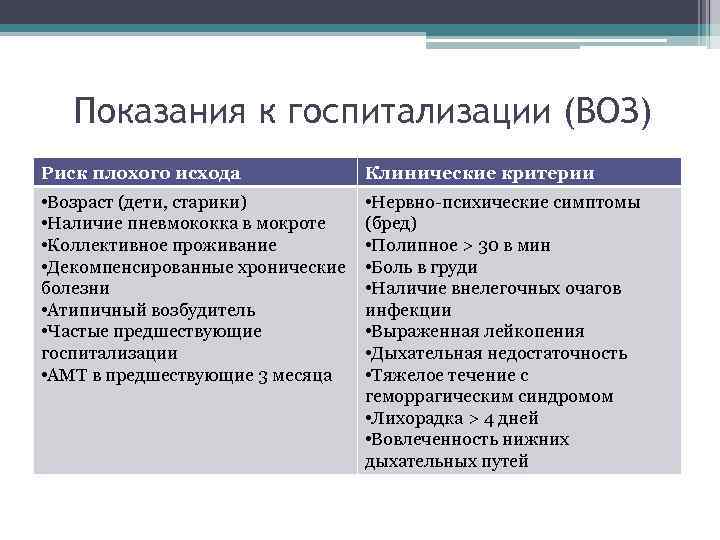 Показания к госпитализации (ВОЗ)

| Риск плохого исхода | Клинические критерии |
|---|---|
| •Возраст (дети, старики) •Наличие пневмококка в мокроте •Коллективное проживание •Декомпенсированные хронические болезни •Атипичный возбудитель •Частые предшествующие госпитализации •АМТ в предшествующие 3 месяца | •Нервно-психические симптомы (бред) •Полипное > 30 в мин •Боль в груди •Наличие внелегочных очагов инфекции •Выраженная лейкопения •Дыхательная недостаточность •Тяжелое течение с геморрагическим синдромом •Лихорадка > 4 дней •Вовлеченность нижних дыхательных путей |